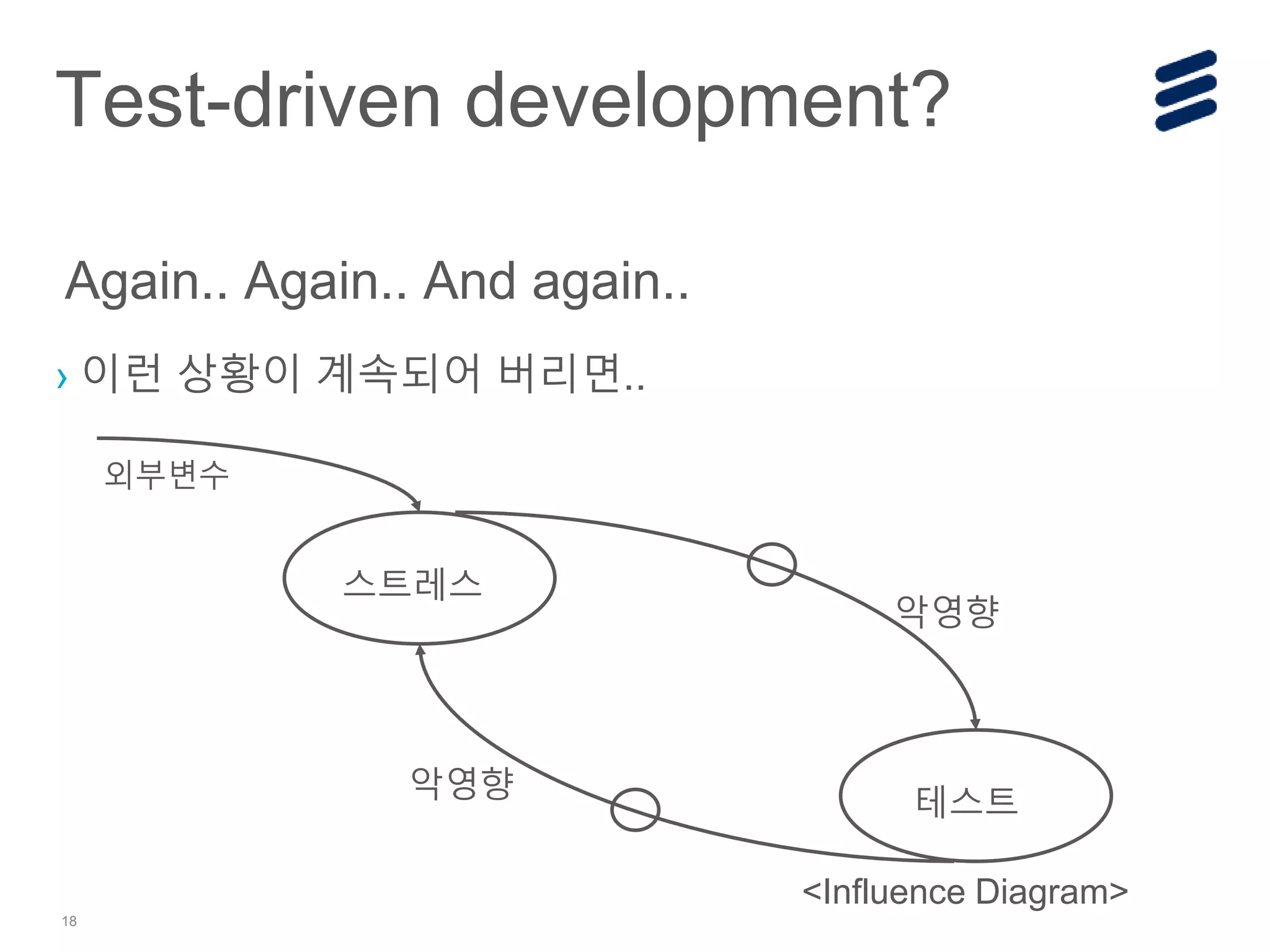 Test-driven development?

Again.. Again.. And again..

› 이런 상황이 계속되어 버리면..

외부변수

스트레스

악영향

악영향

테스트

<Influence Diagram>

18